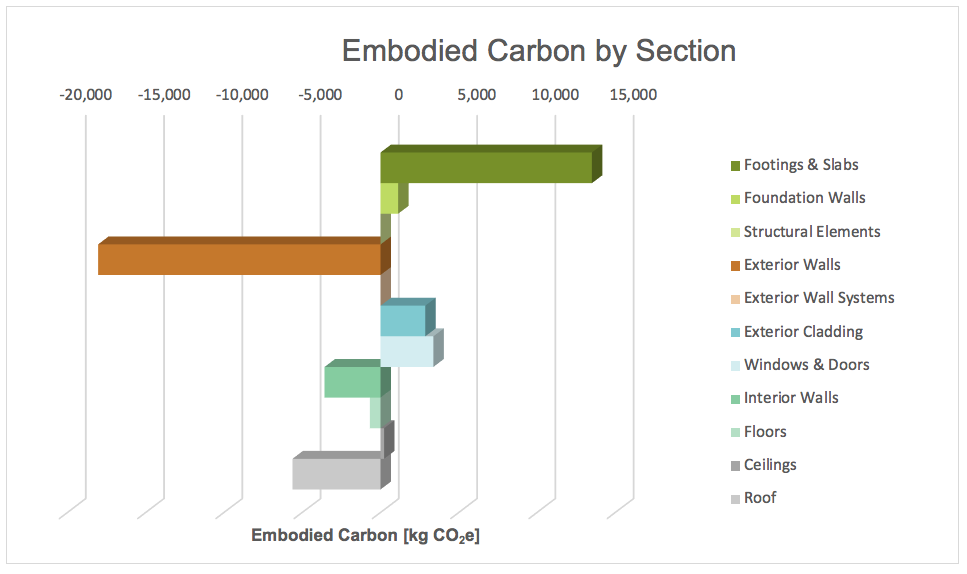 Embodied Carbon by Section

-20,000 -15,000 -10,000 -5,000 0 5,000 10,000 15,000

Footings & Slabs
Foundation Walls
Structural Elements
Exterior Walls
Exterior Wall Systems
Exterior Cladding
Windows & Doors
Interior Walls
Floors
Ceilings
Roof

Embodied Carbon [kg $CO_2e$]